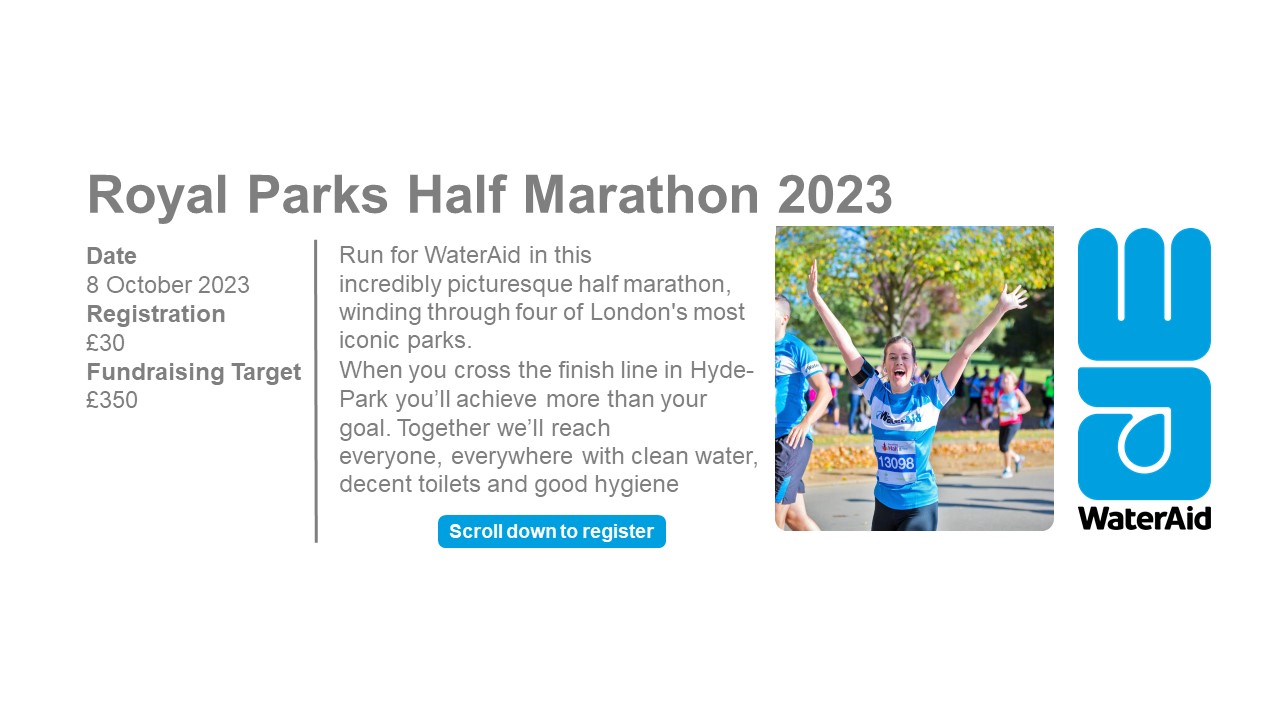 Royal Parks Half Marathon 2023

Date
8 October 2023
Registration
£30
Fundraising Target
£350

Run for WaterAid in this incredibly picturesque half marathon, winding through four of London's most iconic parks.
When you cross the finish line in Hyde-Park you'll achieve more than your goal. Together we'll reach everyone, everywhere with clean water, decent toilets and good hygiene

Scroll down to register

13098

WaterAid